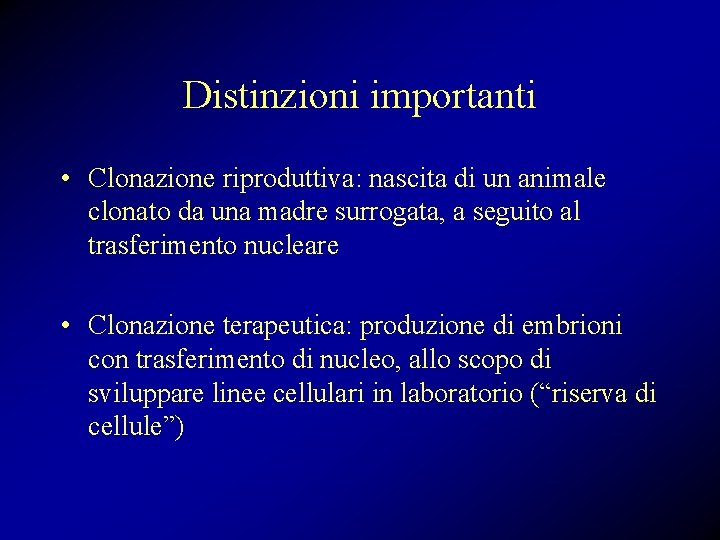 Distinzioni importanti

• Clonazione riproduttiva: nascita di un animale clonato da una madre surrogata, a seguito al trasferimento nucleare

• Clonazione terapeutica: produzione di embrioni con trasferimento di nucleo, allo scopo di sviluppare linee cellulari in laboratorio (“riserva di cellule”)